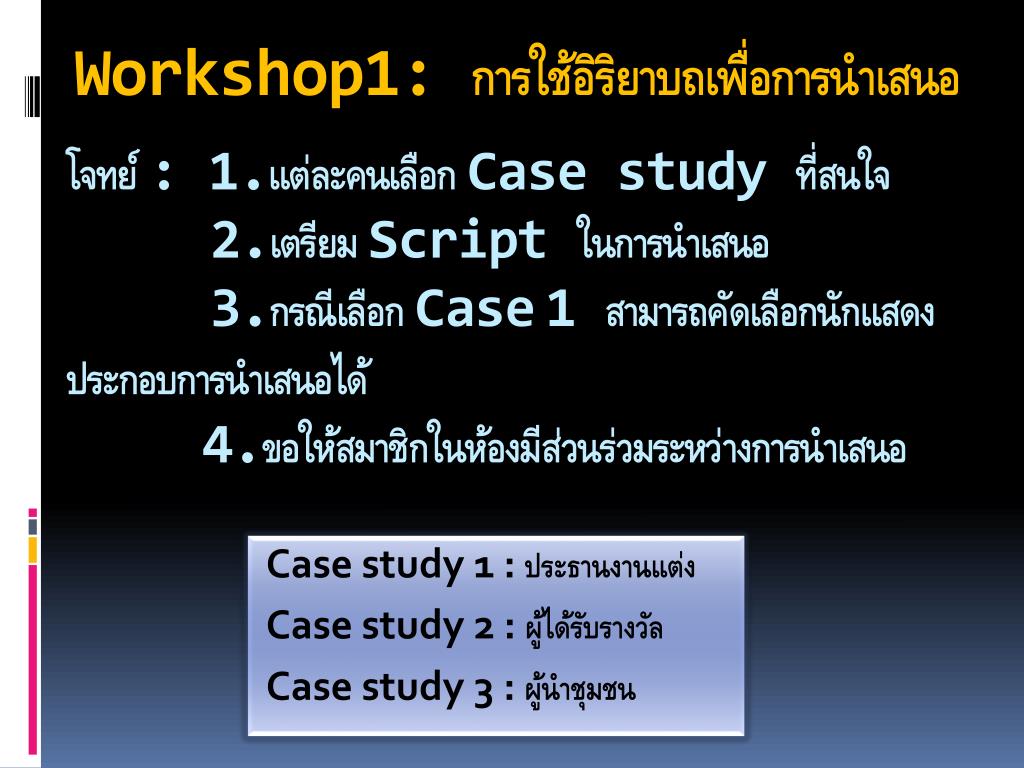 Workshop1: การใช้อิริยาบถเพื่อการนำเสนอ

โจทย์ : 1.แต่ละคนเลือก Case study ที่สนใจ

2.เตรียม Script ในการนำเสนอ

3.กรณีเลือก Case 1 สามารถคัดเลือกนักแสดงประกอบการนำเสนอได้

4.ขอให้สมาชิกในห้องมีส่วนร่วมระหว่างการนำเสนอ

Case study 1 : ประธานงานแต่ง

Case study 2 : ผู้ได้รับรางวัล

Case study 3 : ผู้นำชุมชน